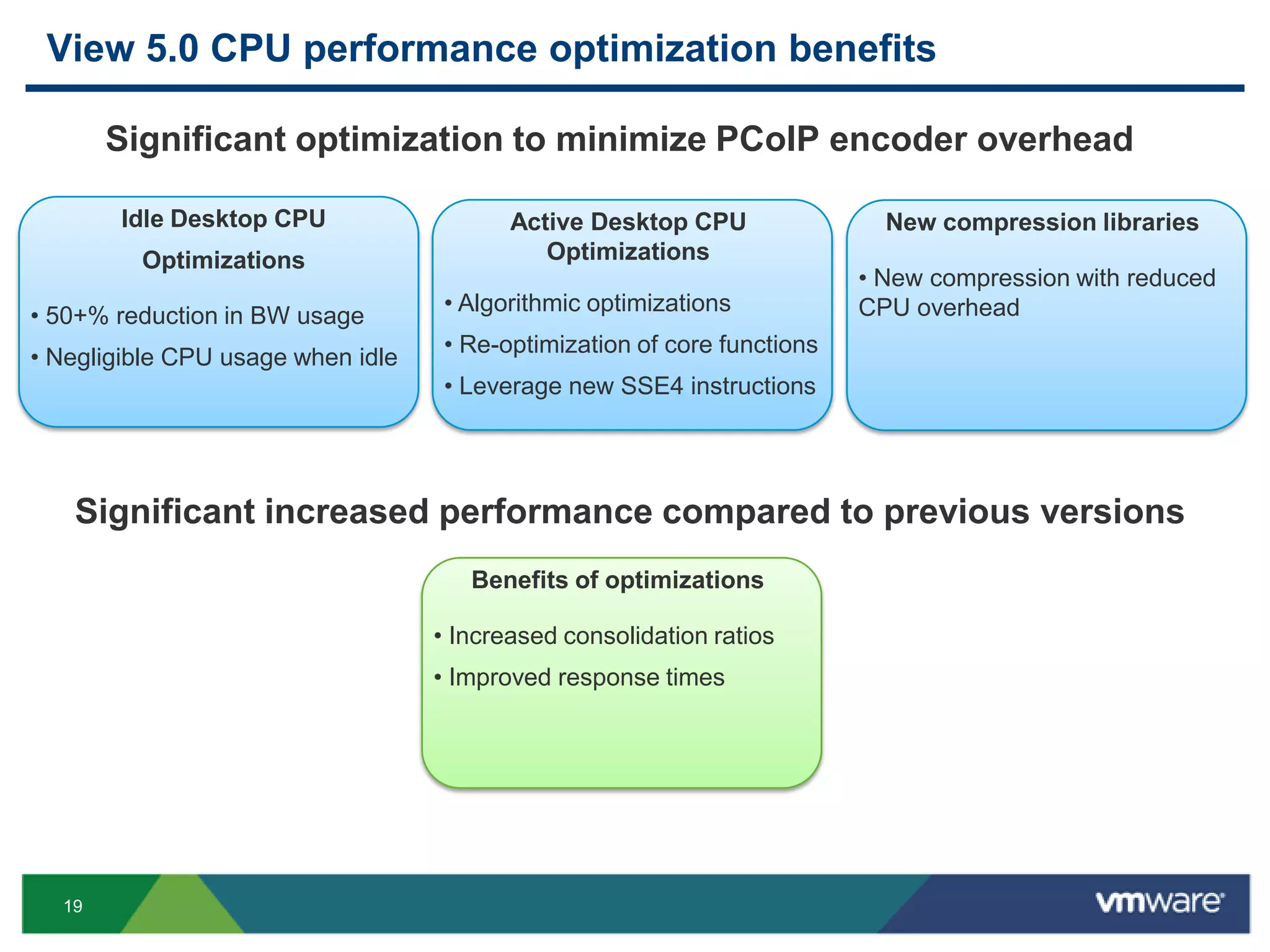 View 5.0 CPU performance optimization benefits

Significant optimization to minimize PCoIP encoder overhead

Idle Desktop CPU Optimizations

• 50+% reduction in BW usage
• Negligible CPU usage when idle

Active Desktop CPU Optimizations

• Algorithmic optimizations
• Re-optimization of core functions
• Leverage new SSE4 instructions

New compression libraries

• New compression with reduced CPU overhead

Significant increased performance compared to previous versions

Benefits of optimizations

• Increased consolidation ratios
• Improved response times

19

vmware